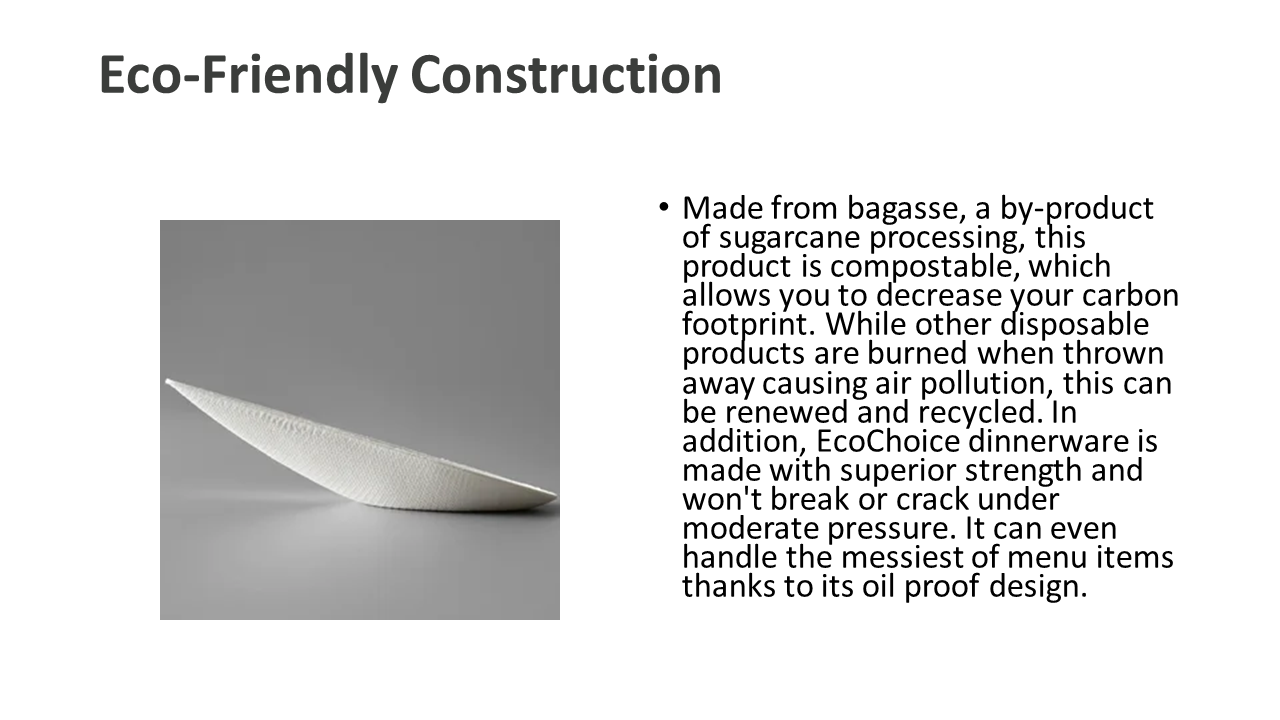 Eco-Friendly Construction

• Made from bagasse, a by-product of sugarcane processing, this product is compostable, which allows you to decrease your carbon footprint. While other disposable products are burned when thrown away causing air pollution, this can be renewed and recycled. In addition, EcoChoice dinnerware is made with superior strength and won't break or crack under moderate pressure. It can even handle the messiest of menu items thanks to its oil proof design.